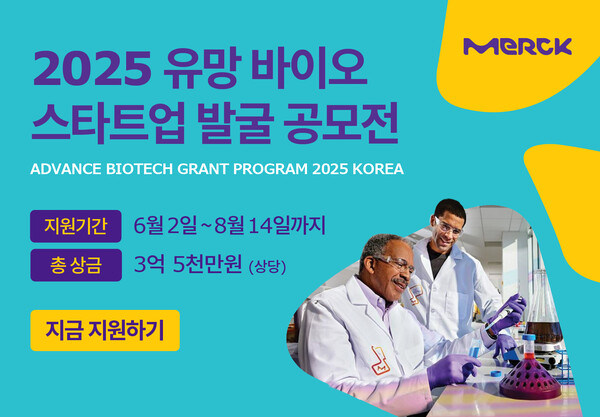 MERCK

2025 유망 바이오 스타트업 발굴 공모전

ADVANCE BIOTECH GRANT PROGRAM 2025 KOREA

지원기간 6월 2일 ~ 8월 14일까지

총 상금 3억 5천만원 (상당)

지금 지원하기